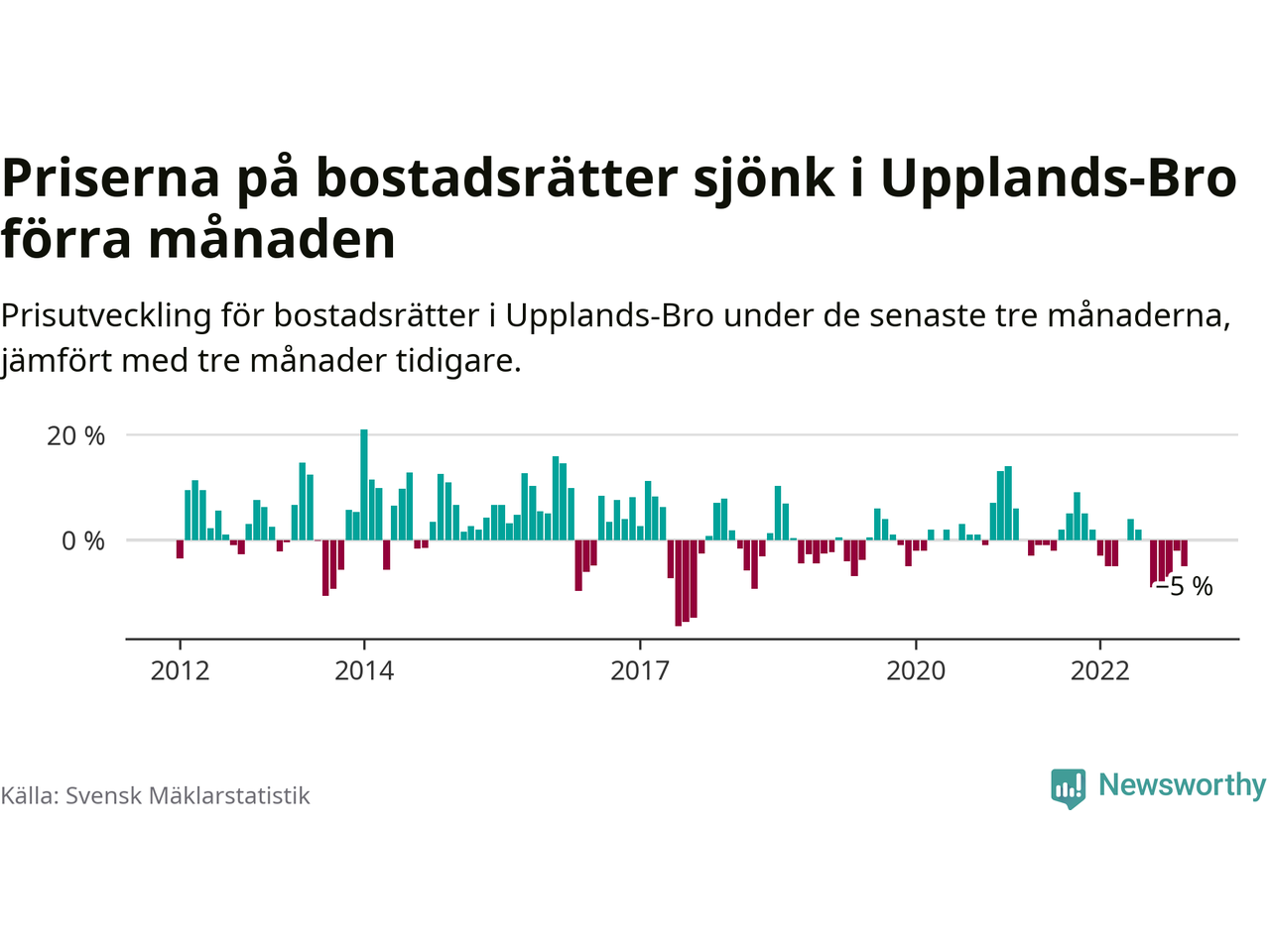 Priserna på bostadsrätter sjönk i Upplands-Bro förra månaden

Prisutveckling för bostadsrätter i Upplands-Bro under de senaste tre månaderna, jämfört med tre månader tidigare.

20 %
0 %
−5 %
2012
2014
2017
2020
2022

Källa: Svensk Mäklarstatistik

Newsworthy